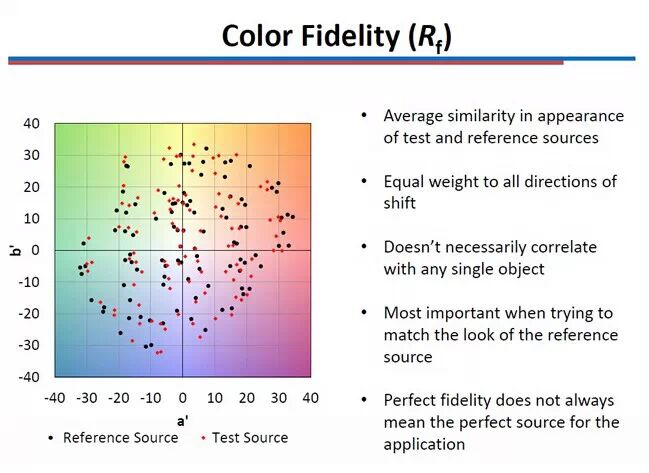 Color Fidelity ($R_f$)

40
30
20
10
0
-10
-20
-30
-40
b'
-40 -30 -20 -10 0 10 20 30 40
a'
• Reference Source • Test Source

• Average similarity in appearance of test and reference sources

• Equal weight to all directions of shift

• Doesn't necessarily correlate with any single object

• Most important when trying to match the look of the reference source

• Perfect fidelity does not always mean the perfect source for the application